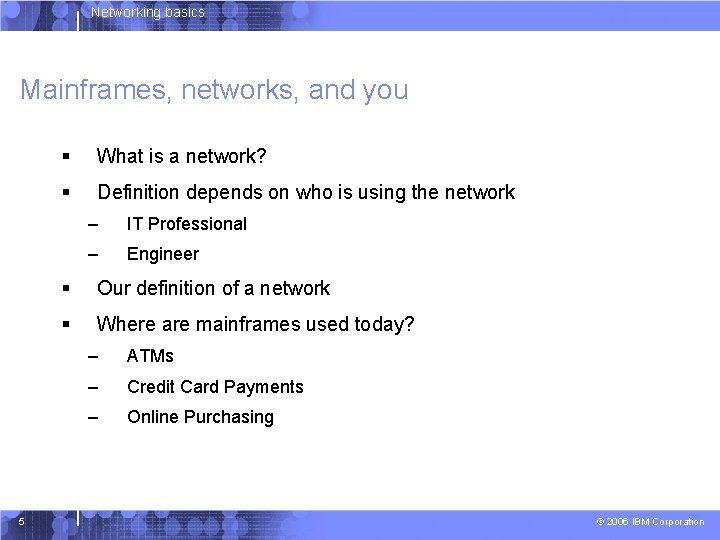 Networking basics

Mainframes, networks, and you

▪ What is a network?

▪ Definition depends on who is using the network

– IT Professional

– Engineer

▪ Our definition of a network

▪ Where are mainframes used today?

– ATMs

– Credit Card Payments

– Online Purchasing

5

© 2006 IBM Corporation